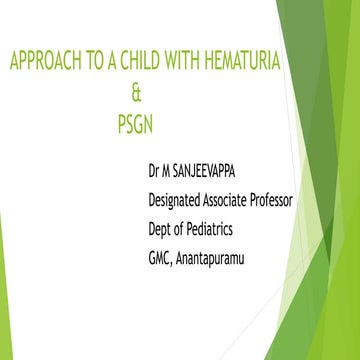 APPROACH TO A CHILD WITH HEMATURIA
&
PSGN

Dr M SANJEEVAPPA
Designated Associate Professor
Dept of Pediatrics
GMC, Anantapuramu